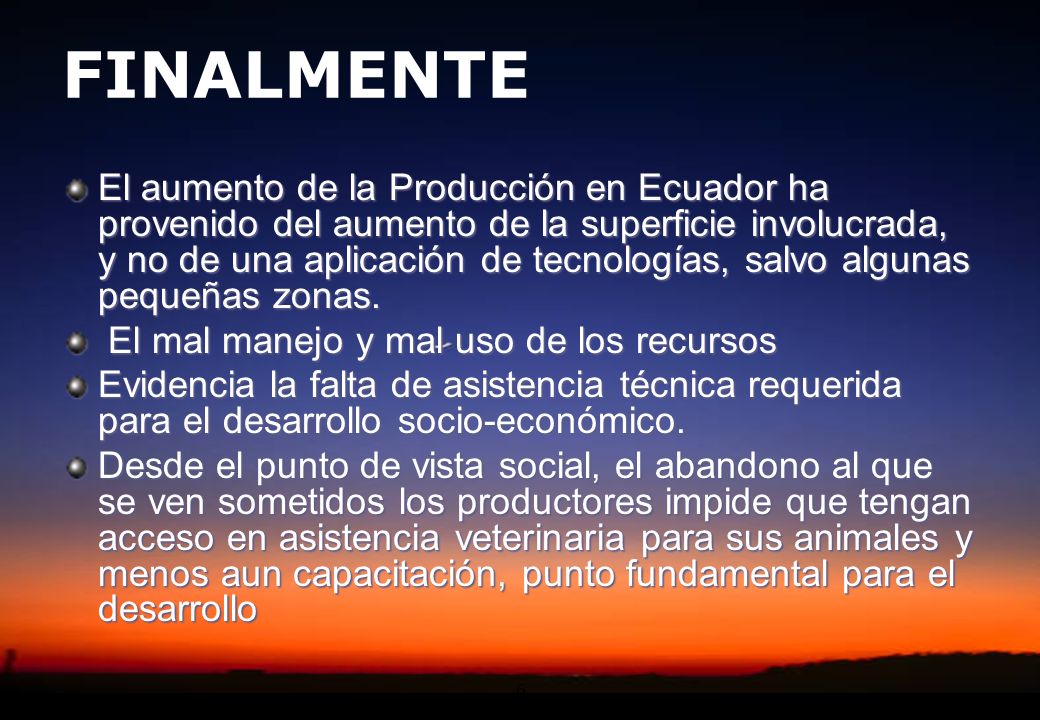 FINALMENTE

El aumento de la Producción en Ecuador ha provenido del aumento de la superficie involucrada, y no de una aplicación de tecnologías, salvo algunas pequeñas zonas.

El mal manejo y mal uso de los recursos

Evidencia la falta de asistencia técnica requerida para el desarrollo socio-económico.

Desde el punto de vista social, el abandono al que se ven sometidos los productores impide que tengan acceso en asistencia veterinaria para sus animales y menos aun capacitación, punto fundamental para el desarrollo